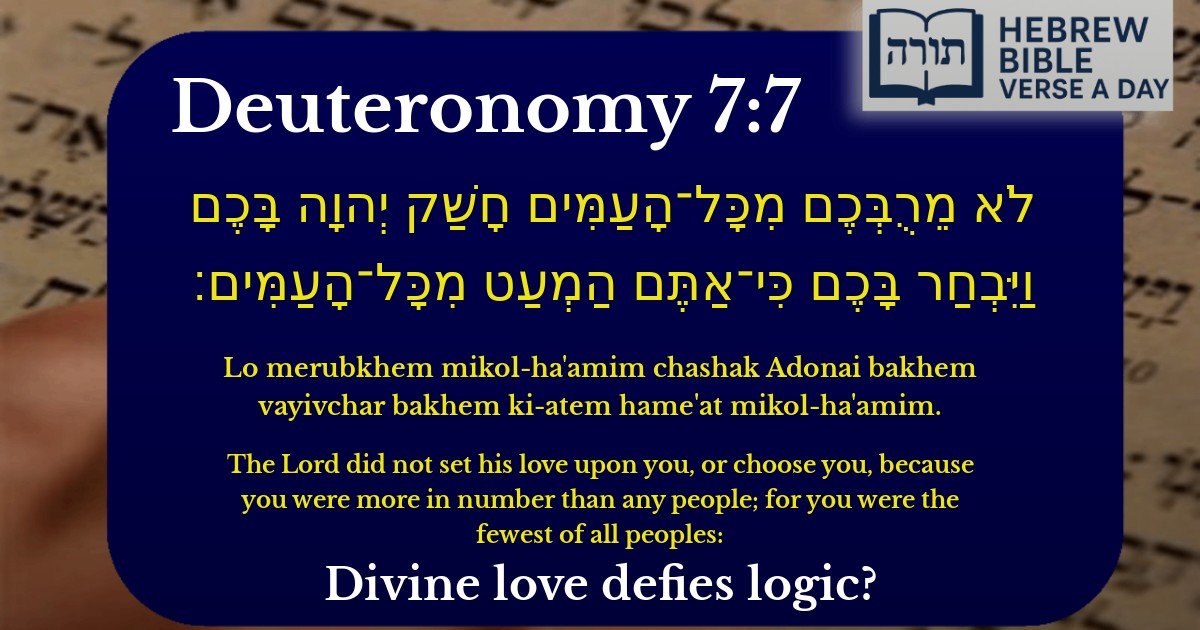 תורה
HEBREW BIBLE VERSE A DAY

Deuteronomy 7:7

לֹא מֵרֻבְּכֶם מִכָּל־הָעַמִּים חָשַׁק יְהוָה בָּכֶם וַיִּבְחַר בָּכֶם כִּי־אַתֶּם הַמְעַט מִכָּל־הָעַמִּים׃

Lo merubkhem mikol-ha'amim chashak Adonai bakhem vayivchar bakhem ki-atem hame'at mikol-ha'amim.

The Lord did not set his love upon you, or choose you, because you were more in number than any people; for you were the fewest of all peoples:

Divine love defies logic?